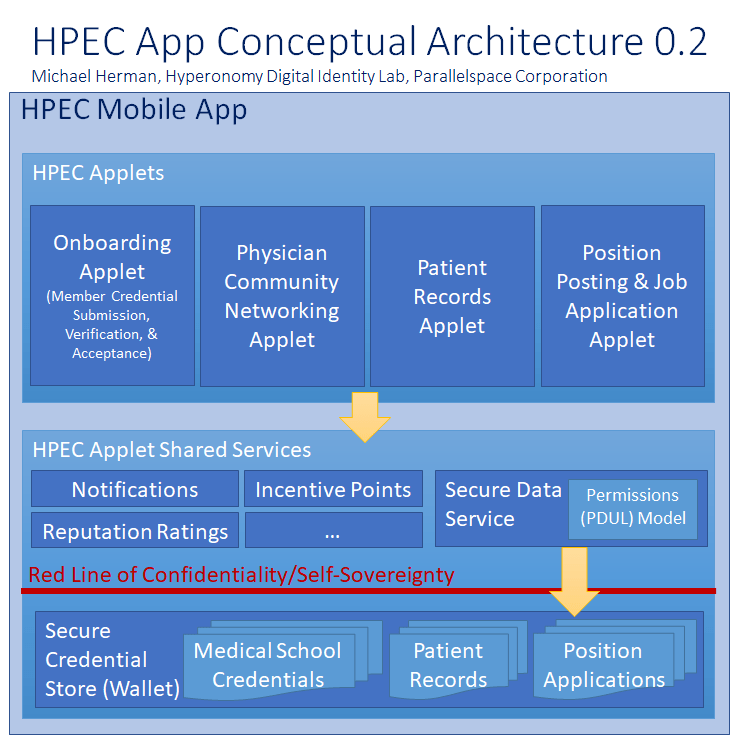 HPEC App Conceptual Architecture 0.2

Michael Herman, Hyperonomy Digital Identity Lab, Parallelspace Corporation

HPEC Mobile App

HPEC Applets

Onboarding Applet
(Member Credential Submission, Verification, & Acceptance)

Physician Community Networking Applet

Patient Records Applet

Position Posting & Job Application Applet

HPEC Applet Shared Services

Notifications

Incentive Points

Reputation Ratings

...

Secure Data Service

Permissions (PDUL) Model

Red Line of Confidentiality/Self-Sovereignty

Secure Credential Store (Wallet)

Medical School Credentials

Patient Records

Position Applications